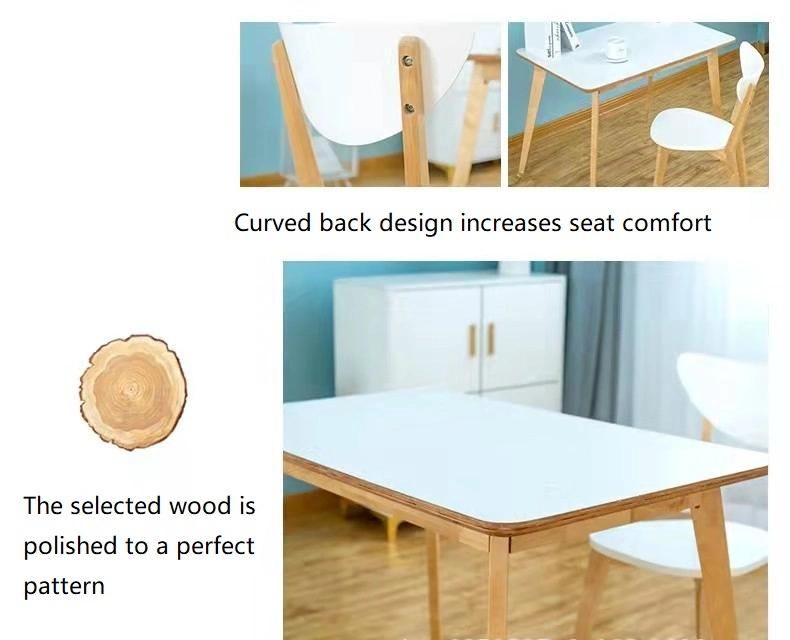 Curved back design increases seat comfort

The selected wood is polished to a perfect pattern